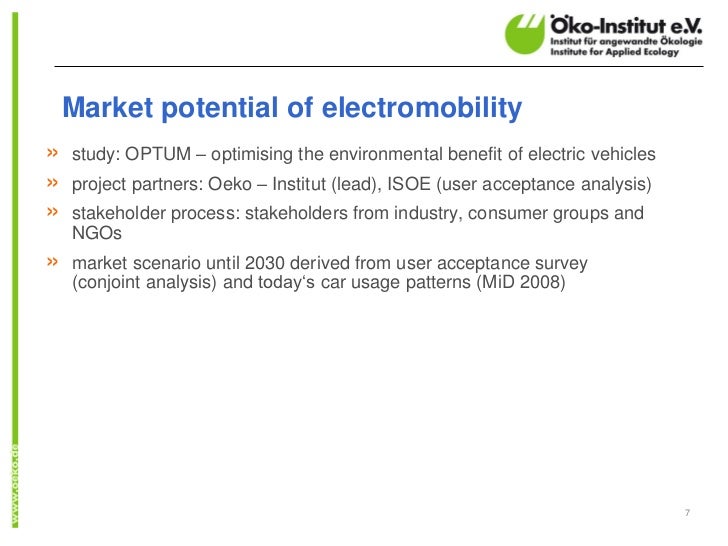 Öko-Institut e.V.
Institut für angewandte Ökologie
Institute for Applied Ecology

Market potential of electromobility

» study: OPTUM – optimising the environmental benefit of electric vehicles

» project partners: Oeko – Institut (lead), ISOE (user acceptance analysis)

» stakeholder process: stakeholders from industry, consumer groups and NGOs

» market scenario until 2030 derived from user acceptance survey (conjoint analysis) and today‘s car usage patterns (MiD 2008)

www.oeko.de

7